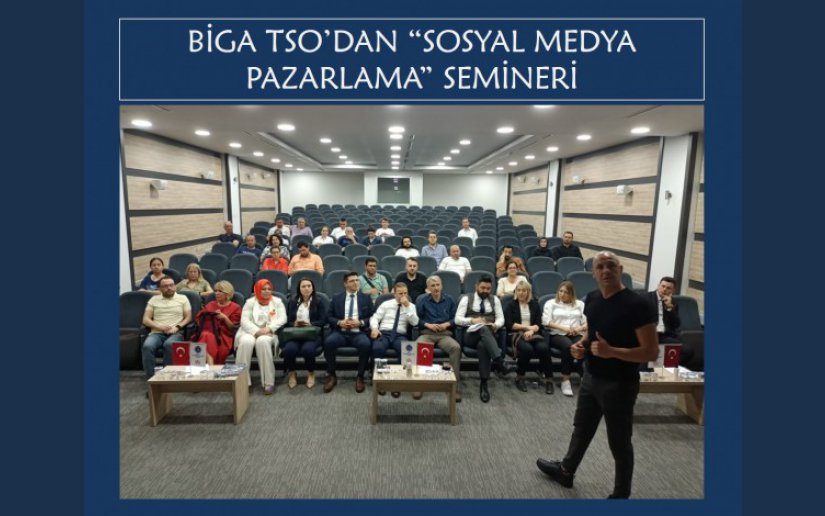 BİGA TSO'DAN "SOSYAL MEDYA PAZARLAMA" SEMİNERİ